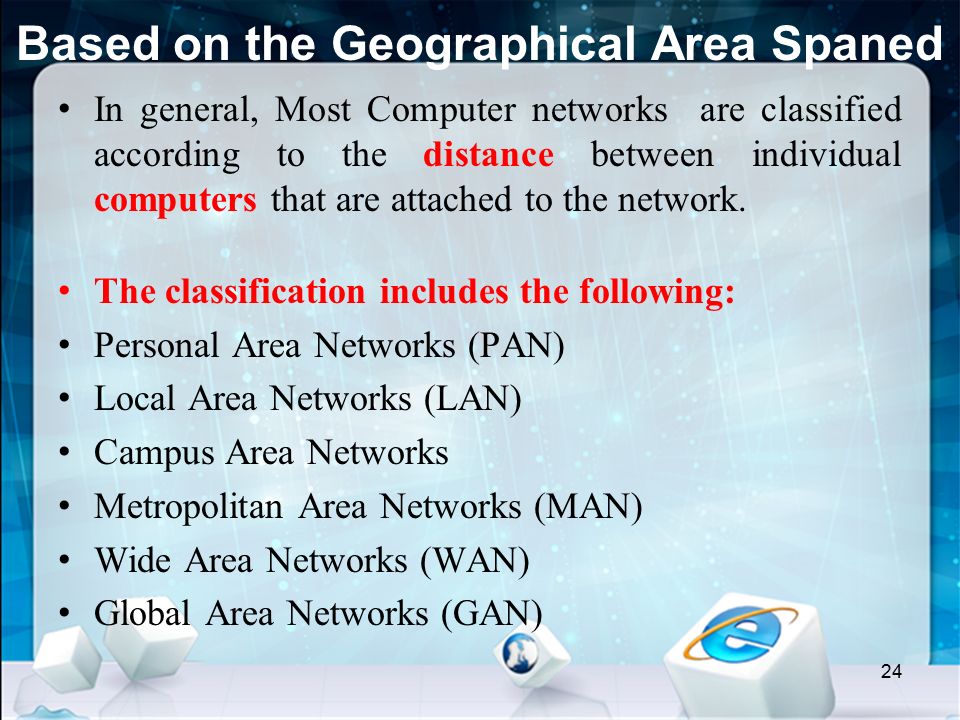 Based on the Geographical Area Spaned

• In general, Most Computer networks are classified according to the distance between individual computers that are attached to the network.

• The classification includes the following:
• Personal Area Networks (PAN)
• Local Area Networks (LAN)
• Campus Area Networks
• Metropolitan Area Networks (MAN)
• Wide Area Networks (WAN)
• Global Area Networks (GAN)

24